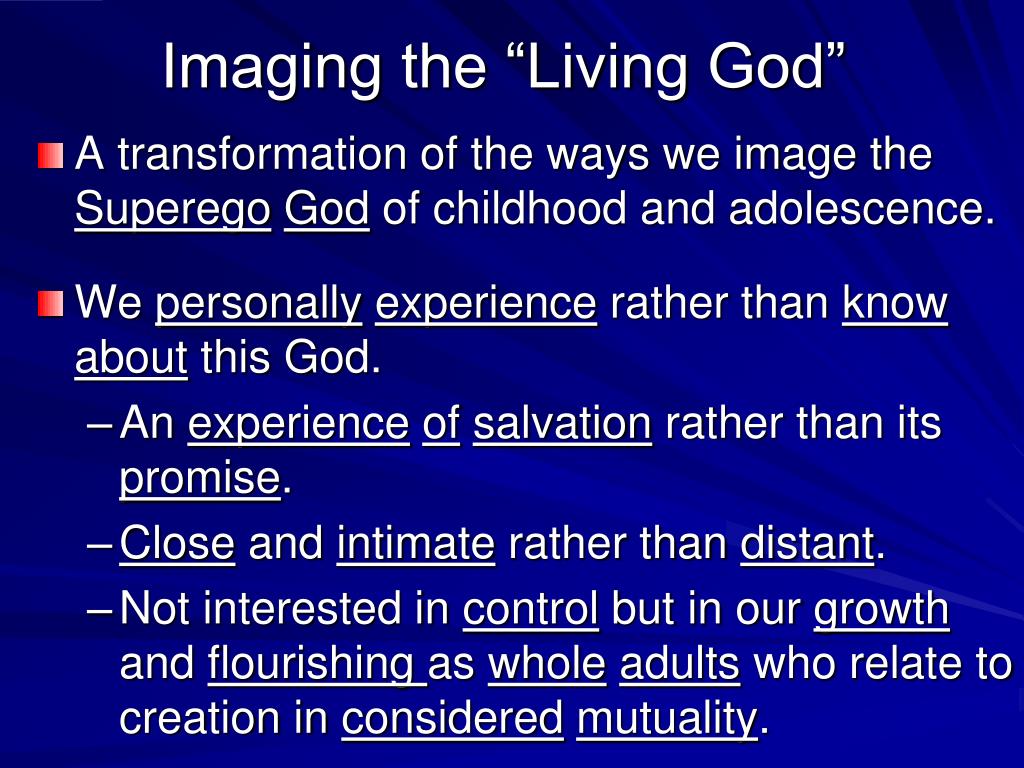 Imaging the “Living God”

A transformation of the ways we image the Superego God of childhood and adolescence.

We personally experience rather than know about this God.

– An experience of salvation rather than its promise.
– Close and intimate rather than distant.
– Not interested in control but in our growth and flourishing as whole adults who relate to creation in considered mutuality.